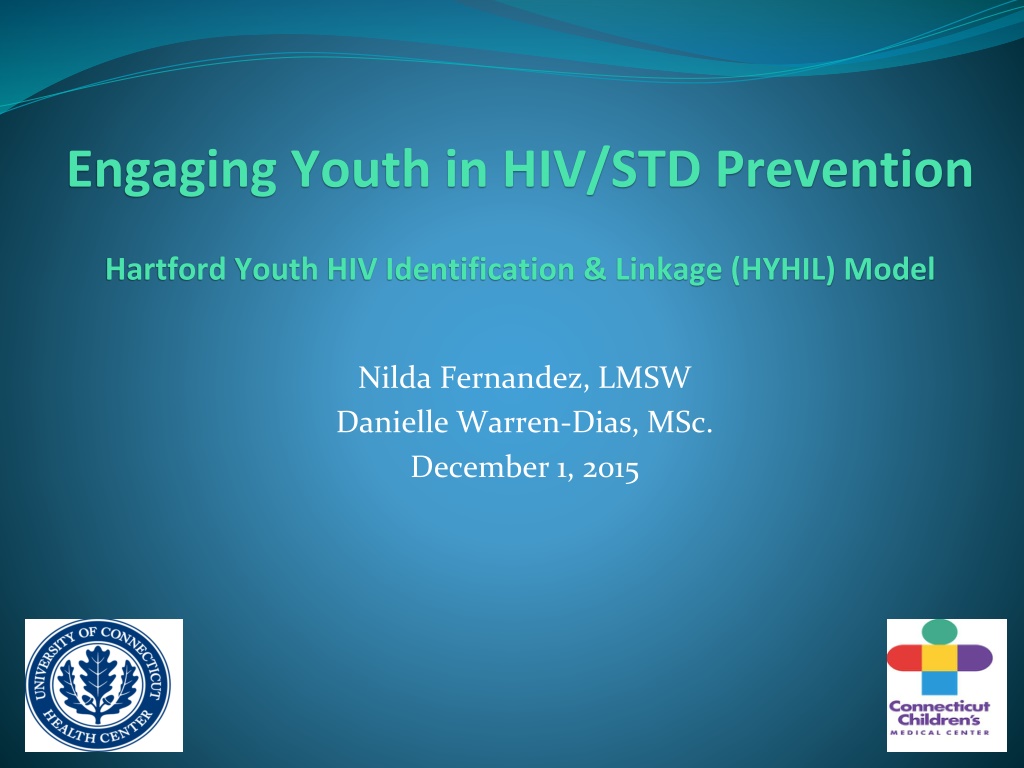 Engaging Youth in HIV/STD Prevention

Hartford Youth HIV Identification & Linkage (HYHIL) Model

Nilda Fernandez, LMSW
Danielle Warren-Dias, MSc.
December 1, 2015

UNIVERSITY OF CONNECTICUT HEALTH CENTER

Connecticut Children's MEDICAL CENTER